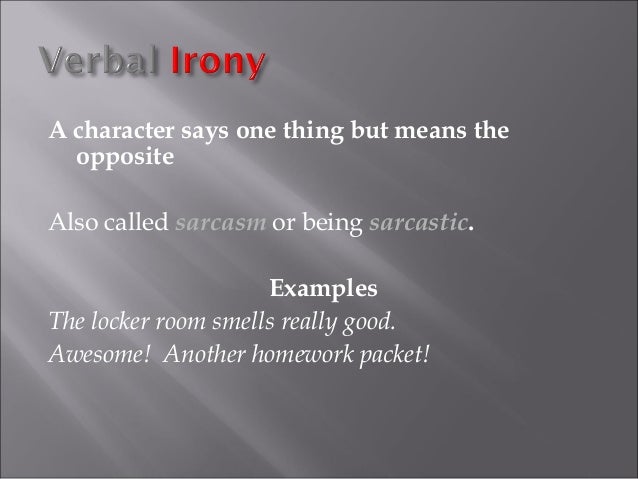 Verbal Irony

A character says one thing but means the opposite

Also called sarcasm or being sarcastic.

Examples

The locker room smells really good.

Awesome! Another homework packet!